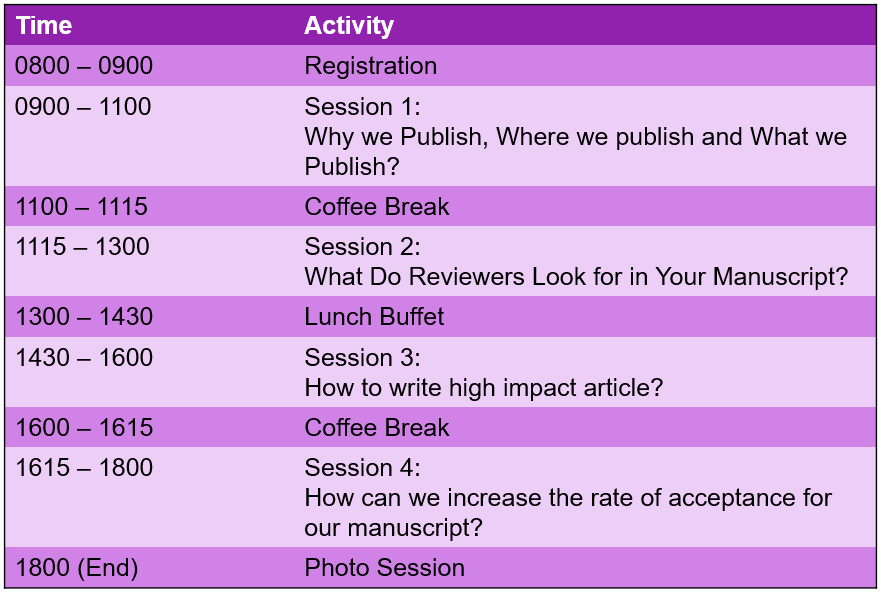 | Time | Activity |
|---|---|
| 0800 – 0900 | Registration |
| 0900 – 1100 | Session 1: Why we Publish, Where we publish and What we Publish? |
| 1100 – 1115 | Coffee Break |
| 1115 – 1300 | Session 2: What Do Reviewers Look for in Your Manuscript? |
| 1300 – 1430 | Lunch Buffet |
| 1430 – 1600 | Session 3: How to write high impact article? |
| 1600 – 1615 | Coffee Break |
| 1615 – 1800 | Session 4: How can we increase the rate of acceptance for our manuscript? |
| 1800 (End) | Photo Session |